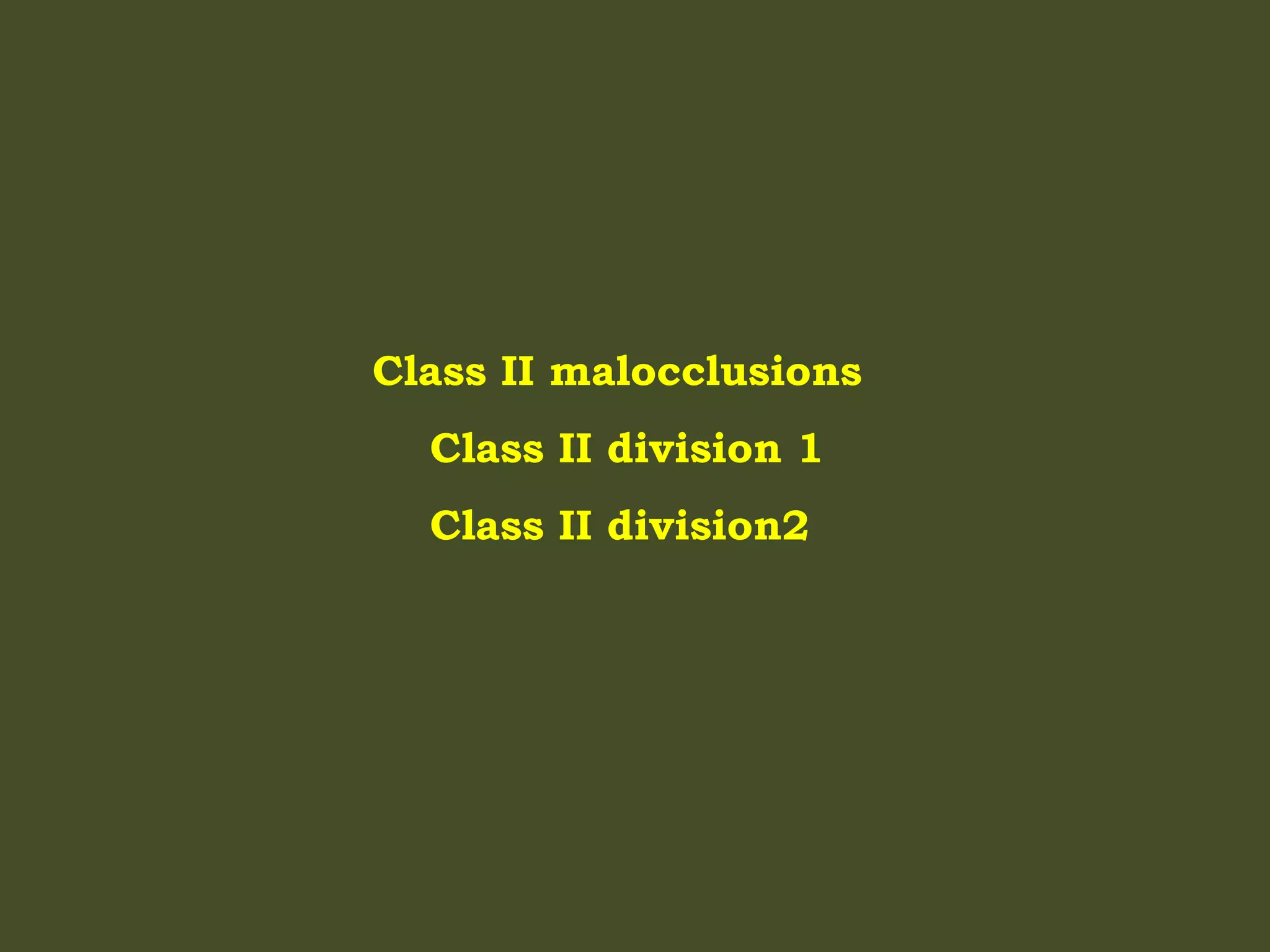 Class II malocclusions

Class II division 1

Class II division2